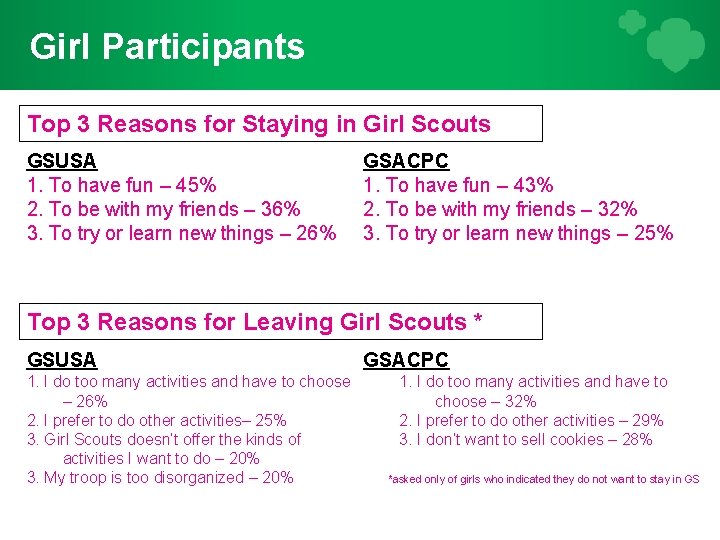 Girl Participants

Top 3 Reasons for Staying in Girl Scouts

GSUSA
1. To have fun – 45%
2. To be with my friends – 36%
3. To try or learn new things – 26%

GSACPC
1. To have fun – 43%
2. To be with my friends – 32%
3. To try or learn new things – 25%

Top 3 Reasons for Leaving Girl Scouts *

GSUSA
1. I do too many activities and have to choose – 26%
2. I prefer to do other activities– 25%
3. Girl Scouts doesn't offer the kinds of activities I want to do – 20%
3. My troop is too disorganized – 20%

GSACPC
1. I do too many activities and have to choose – 32%
2. I prefer to do other activities – 29%
3. I don't want to sell cookies – 28%

*asked only of girls who indicated they do not want to stay in GS